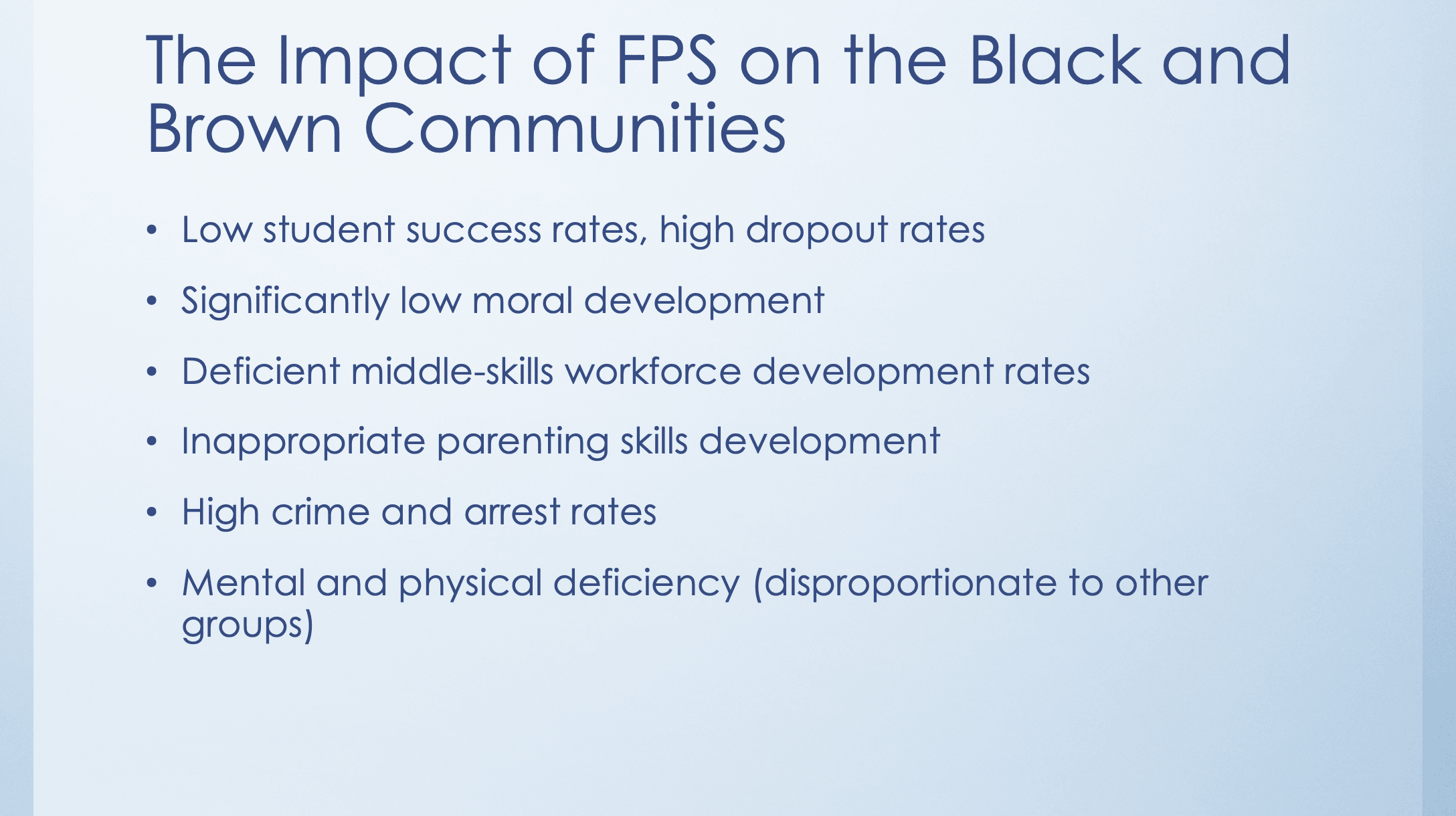 The Impact of FPS on the Black and Brown Communities

• Low student success rates, high dropout rates

• Significantly low moral development

• Deficient middle-skills workforce development rates

• Inappropriate parenting skills development

• High crime and arrest rates

• Mental and physical deficiency (disproportionate to other groups)